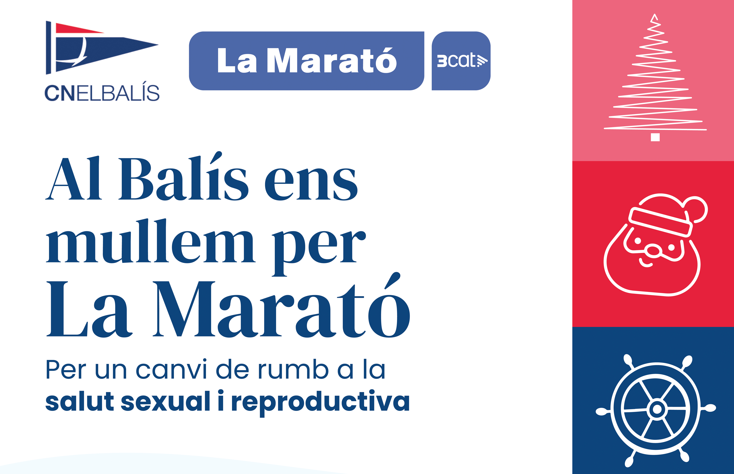 CNELBALÍS

La Marató 3cat

Al Balís ens mullem per La Marató

Per un canvi de rumb a la salut sexual i reproductiva